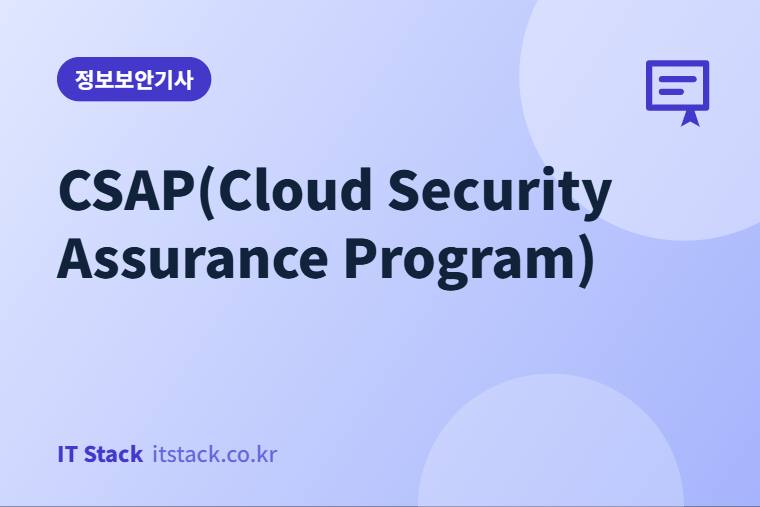 정보보안기사

CSAP(Cloud Security Assurance Program)

IT Stack itstack.co.kr